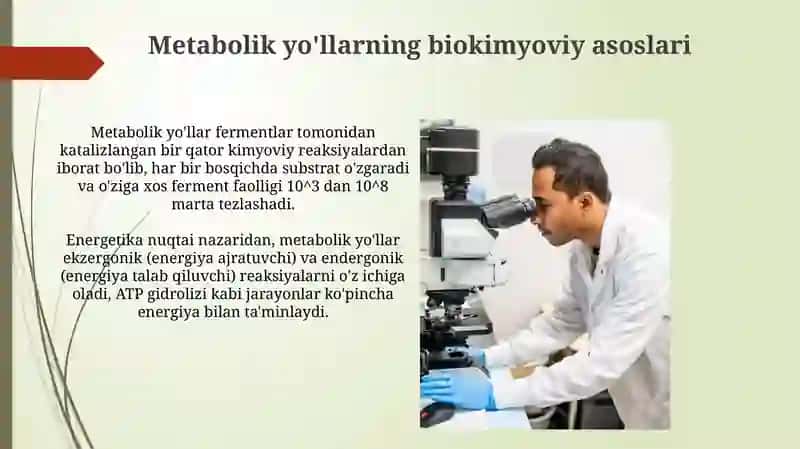 Metabolik yo'llarning biokimyoviy asoslari

Metabolik yo'llar fermentlar tomonidan katalizlangan bir qator kimyoviy reaksiyalardan iborat bo'lib, har bir bosqichda substrat o'zgaradi va o'ziga xos ferment faolligi 10^3 dan 10^8 marta tezlashadi.

Energetika nuqtai nazaridan, metabolik yo'llar ekzergonik (energiya ajratuvchi) va endergonik (energiya talab qiluvchi) reaksiyalarni o'z ichiga oladi, ATP gidrolizi kabi jarayonlar ko'pincha energiya bilan ta'minlaydi.